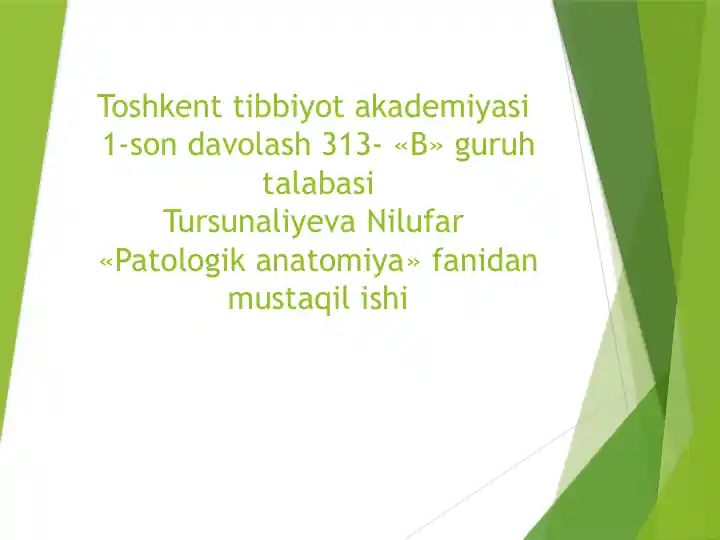 Toshkent tibbiyot akademiyasi
1-son davolash 313- «B» guruh talabasi
Tursunaliyeva Nilufar
«Patologik anatomiya» fanidan mustaqil ishi